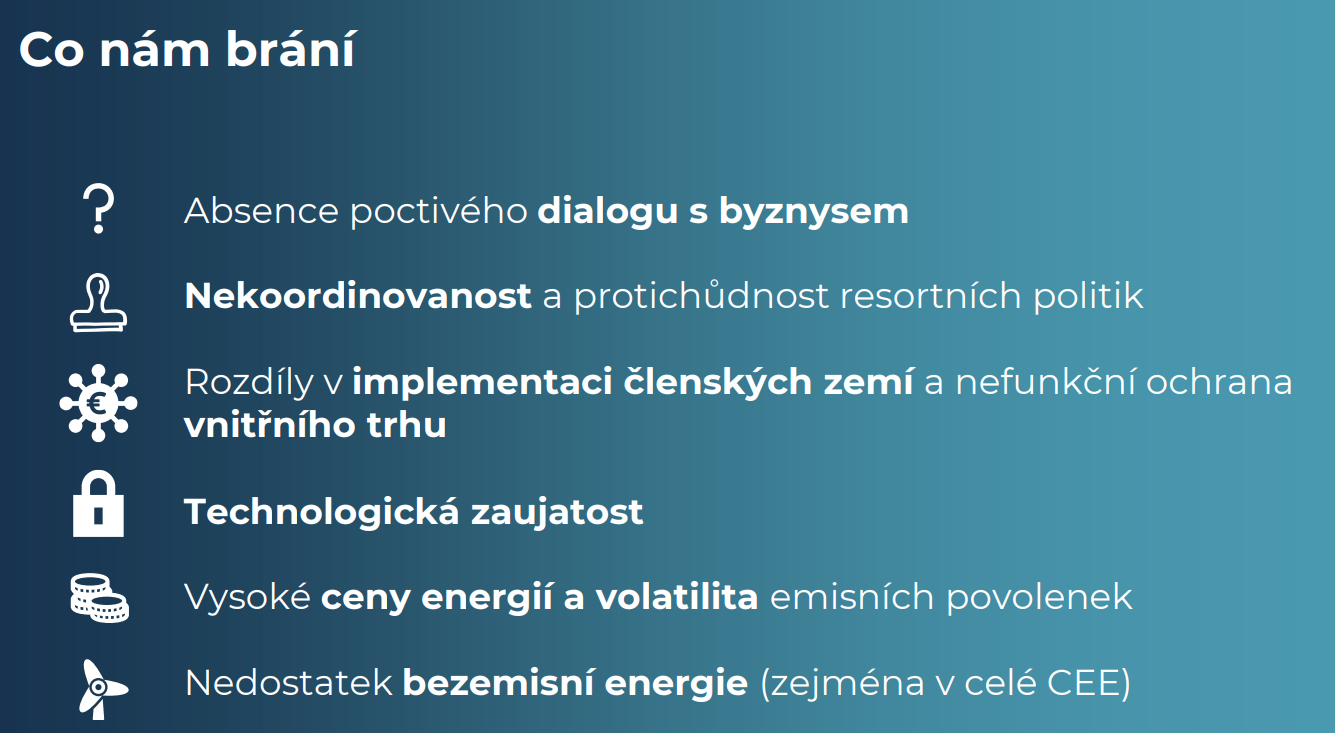 Co nám brání

?

Absence poctivého dialogu s byznysem

Nekoordinovanost a protichůdnost resortních politik

€

Rozdíly v implementaci členských zemí a nefunkční ochrana vnitřního trhu

Technologická zaujatost

Vysoké ceny energií a volatilita emisních povolenek

Nedostatek bezemisní energie (zejména v celé CEE)